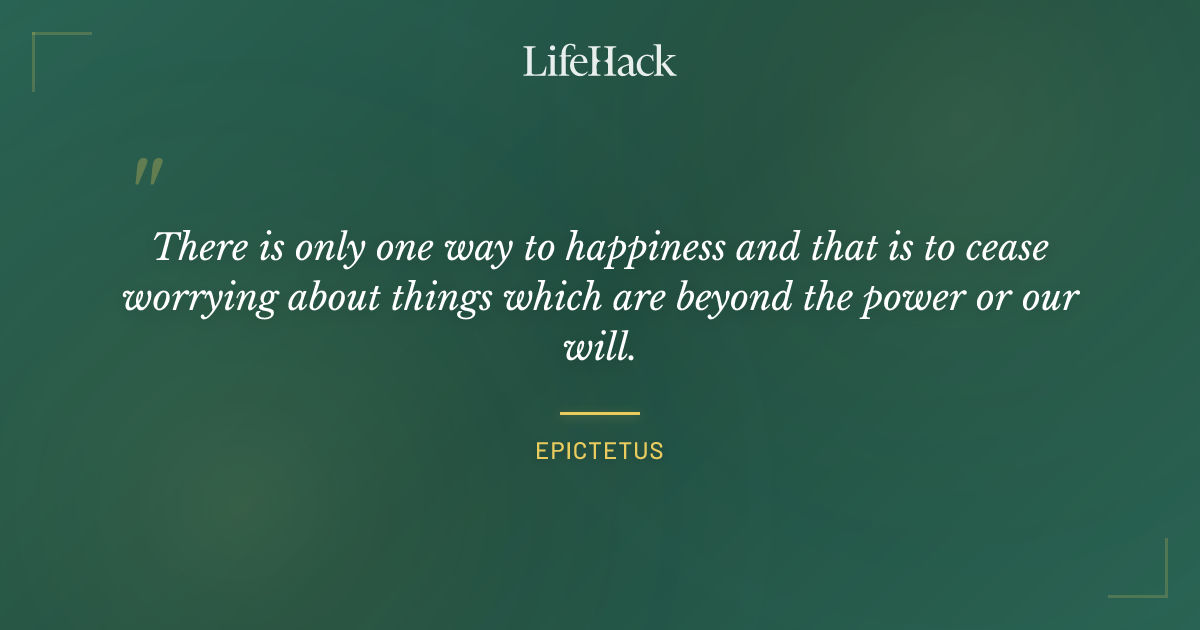 LifeHack

"

There is only one way to happiness and that is to cease worrying about things which are beyond the power or our will.

EPICTETUS